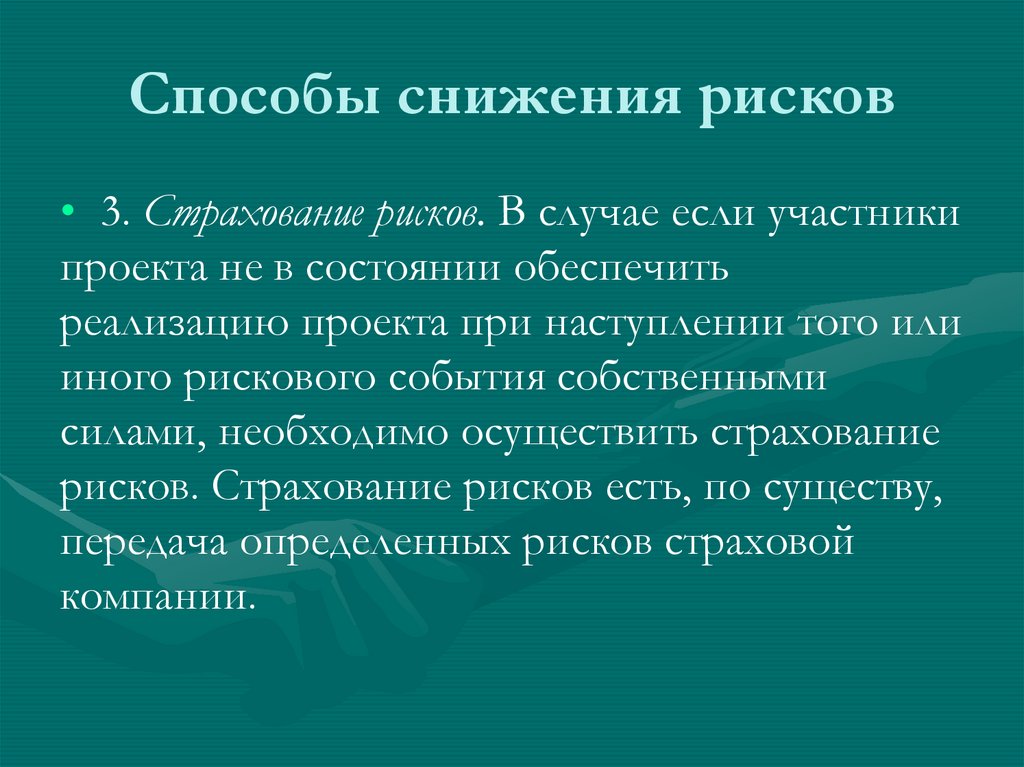 Способы снижения рисков

• 3. Страхование рисков. В случае если участники проекта не в состоянии обеспечить реализацию проекта при наступлении того или иного рискового события собственными силами, необходимо осуществить страхование рисков. Страхование рисков есть, по существу, передача определенных рисков страховой компании.